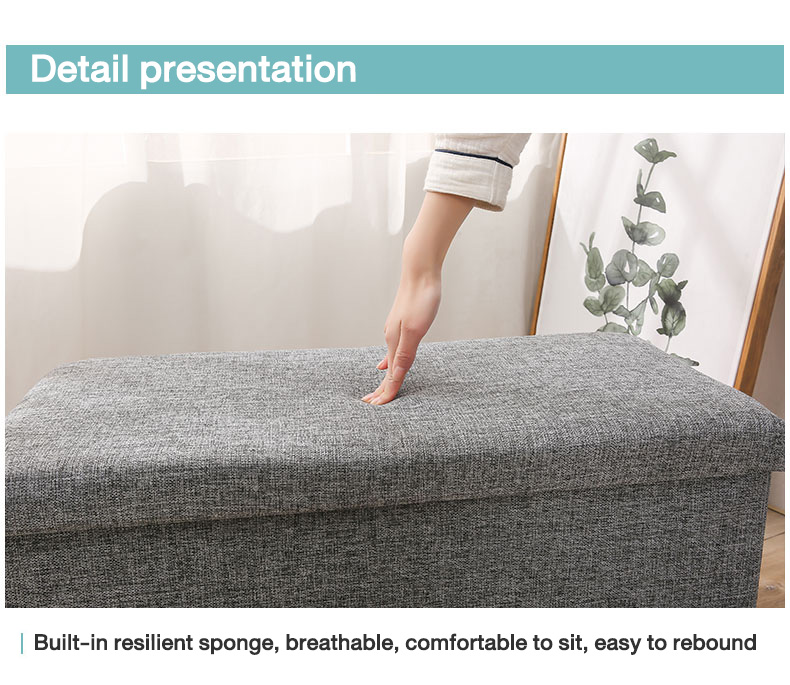 Detail presentation

Built-in resilient sponge, breathable, comfortable to sit, easy to rebound